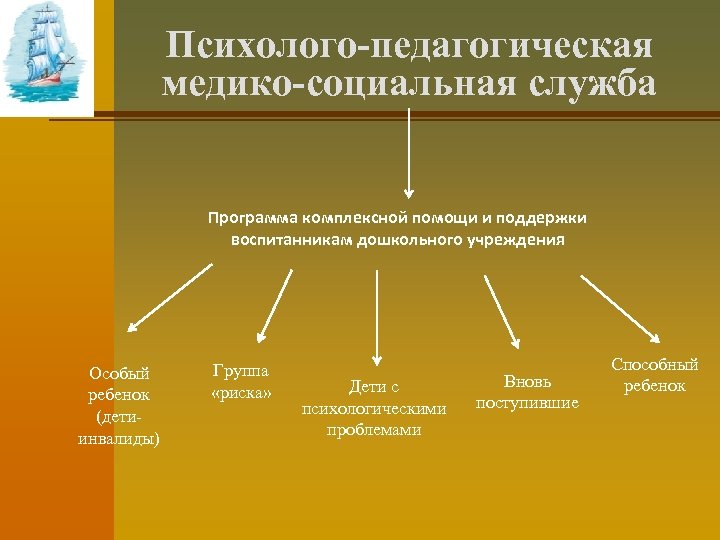 Психолого-педагогическая медико-социальная служба

Программа комплексной помощи и поддержки воспитанникам дошкольного учреждения

Особый ребенок (дети-инвалиды)

Группа «риска»

Дети с психологическими проблемами

Вновь поступившие

Способный ребенок